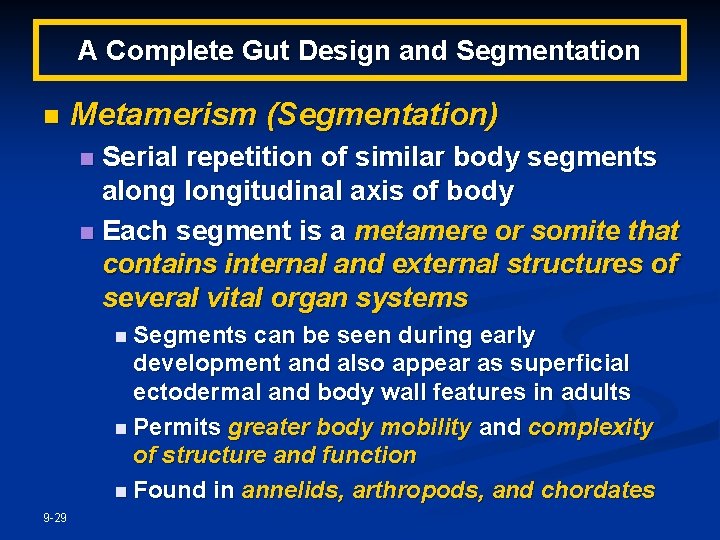 A Complete Gut Design and Segmentation

Metamerism (Segmentation)

Serial repetition of similar body segments along longitudinal axis of body

Each segment is a metamere or somite that contains internal and external structures of several vital organ systems

Segments can be seen during early development and also appear as superficial ectodermal and body wall features in adults

Permits greater body mobility and complexity of structure and function

Found in annelids, arthropods, and chordates

9-29